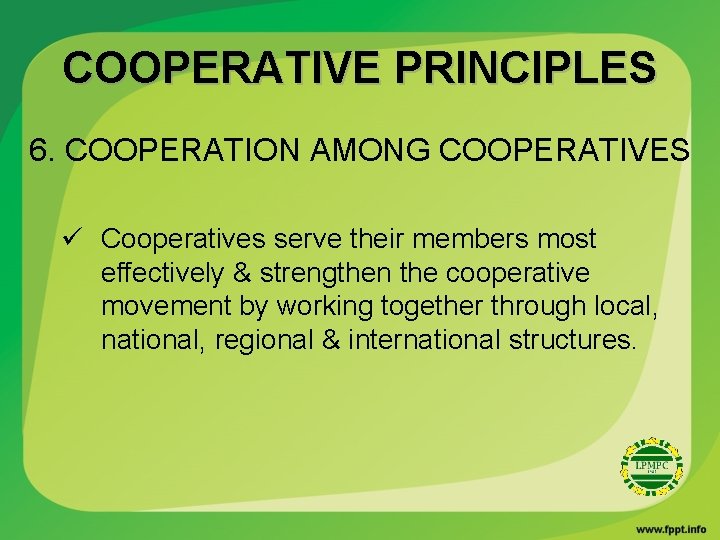 COOPERATIVE PRINCIPLES

6. COOPERATION AMONG COOPERATIVES

✓ Cooperatives serve their members most effectively & strengthen the cooperative movement by working together through local, national, regional & international structures.

LPMPC

www.fppt.info